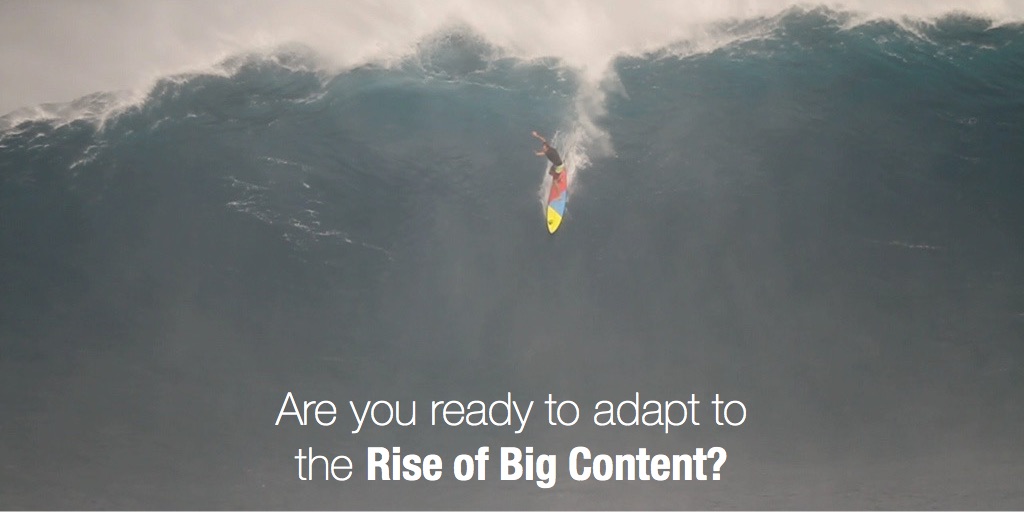 Are you ready to adapt to the Rise of Big Content?